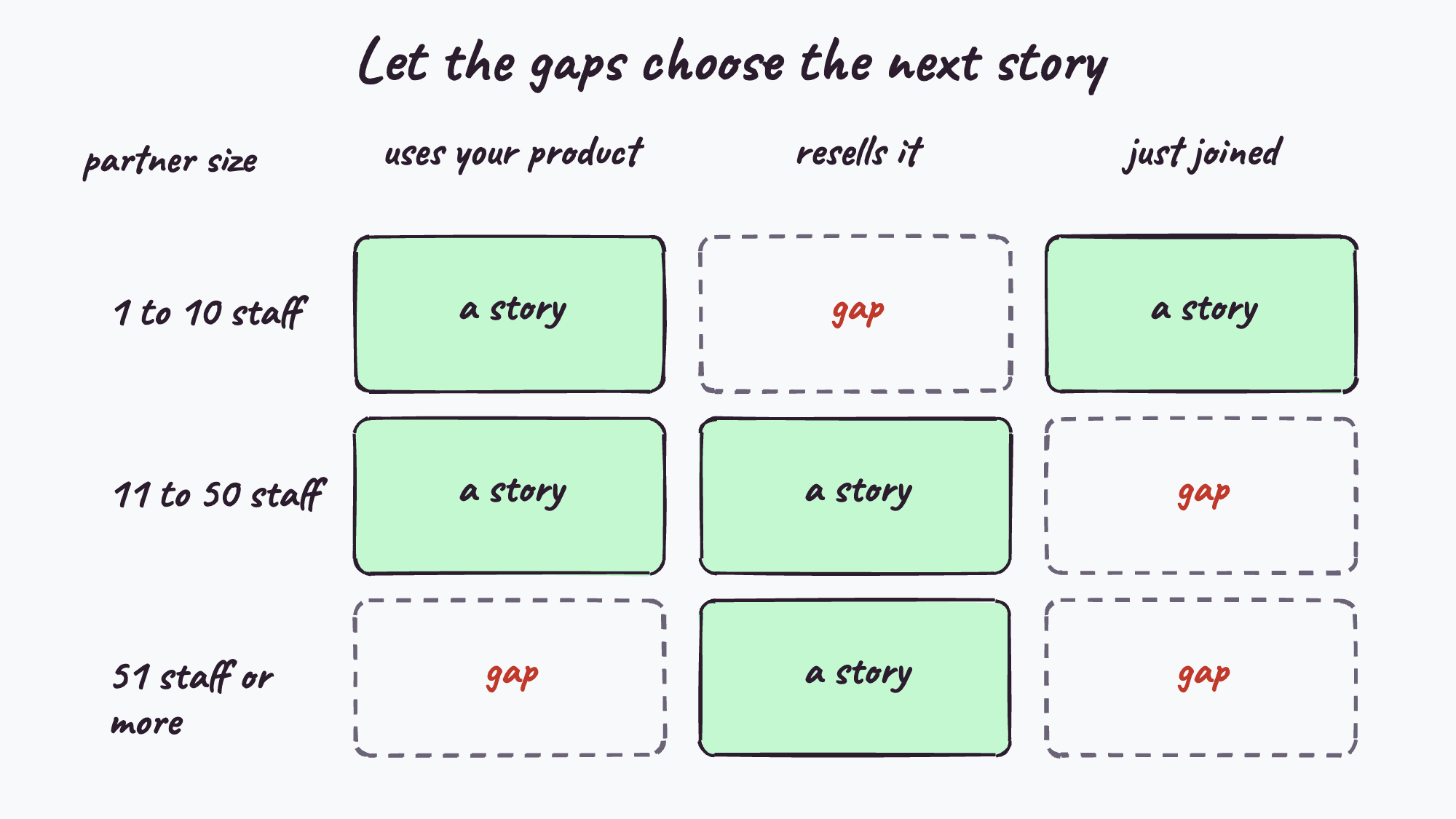 Let the gaps choose the next story

| partner size | uses your product | resells it | just joined |
|---|---|---|---|
| 1 to 10 staff | a story | gap | a story |
| 11 to 50 staff | a story | a story | gap |
| 51 staff or more | gap | a story | gap |